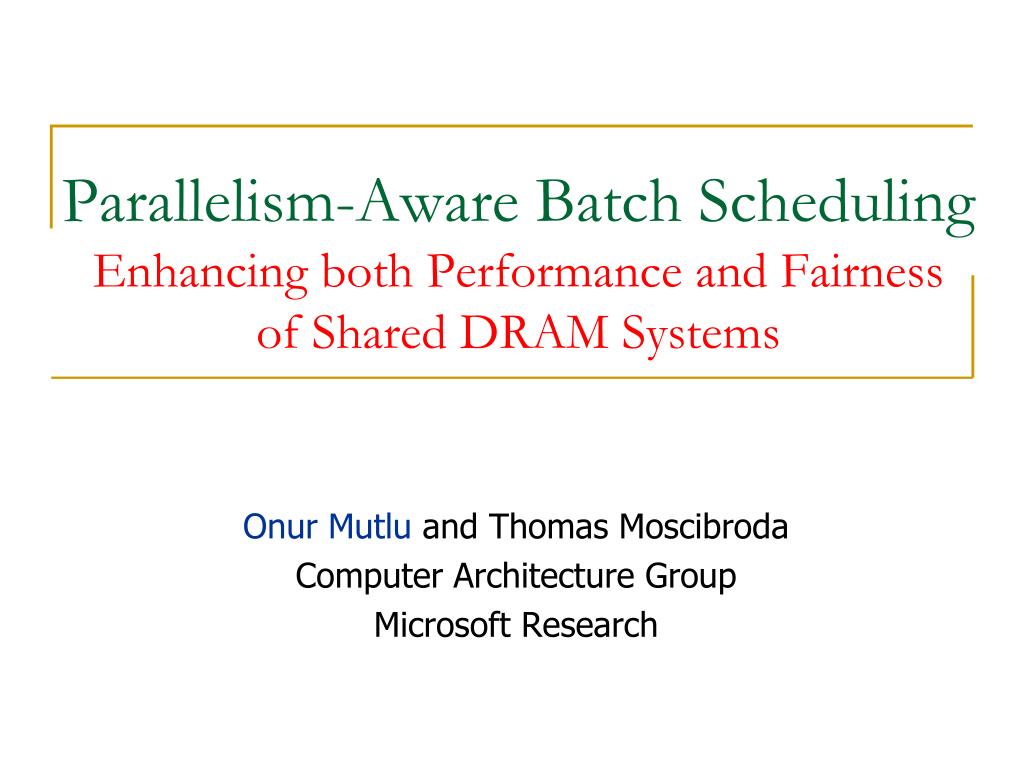 Parallelism-Aware Batch Scheduling
Enhancing both Performance and Fairness of Shared DRAM Systems

Onur Mutlu and Thomas Moscibroda
Computer Architecture Group
Microsoft Research